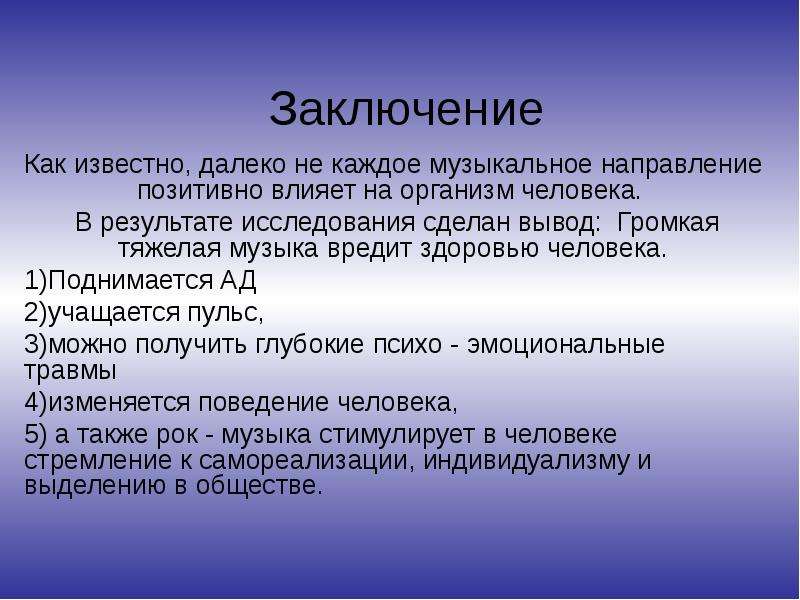 Заключение

Как известно, далеко не каждое музыкальное направление позитивно влияет на организм человека.

В результате исследования сделан вывод: Громкая тяжелая музыка вредит здоровью человека.

1)Поднимается АД

2)учащается пульс,

3)можно получить глубокие психо - эмоциональные травмы

4)изменяется поведение человека,

5) а также рок - музыка стимулирует в человеке стремление к самореализации, индивидуализму и выделению в обществе.